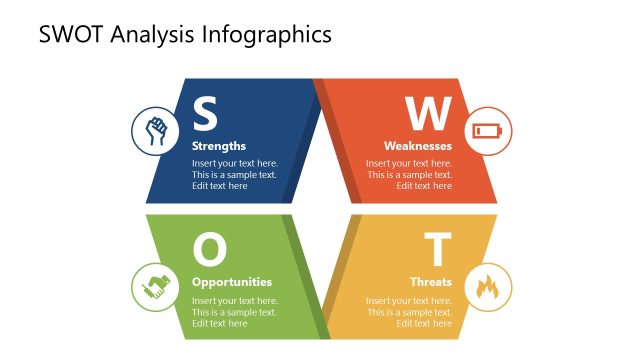 SWOT Analysis Infographics

S
Strengths
Insert your text here. This is a sample text. Edit text here

W
Weaknesses
Insert your text here. This is a sample text. Edit text here

O
Opportunities
Insert your text here. This is a sample text. Edit text here

T
Threats
Insert your text here. This is a sample text. Edit text here